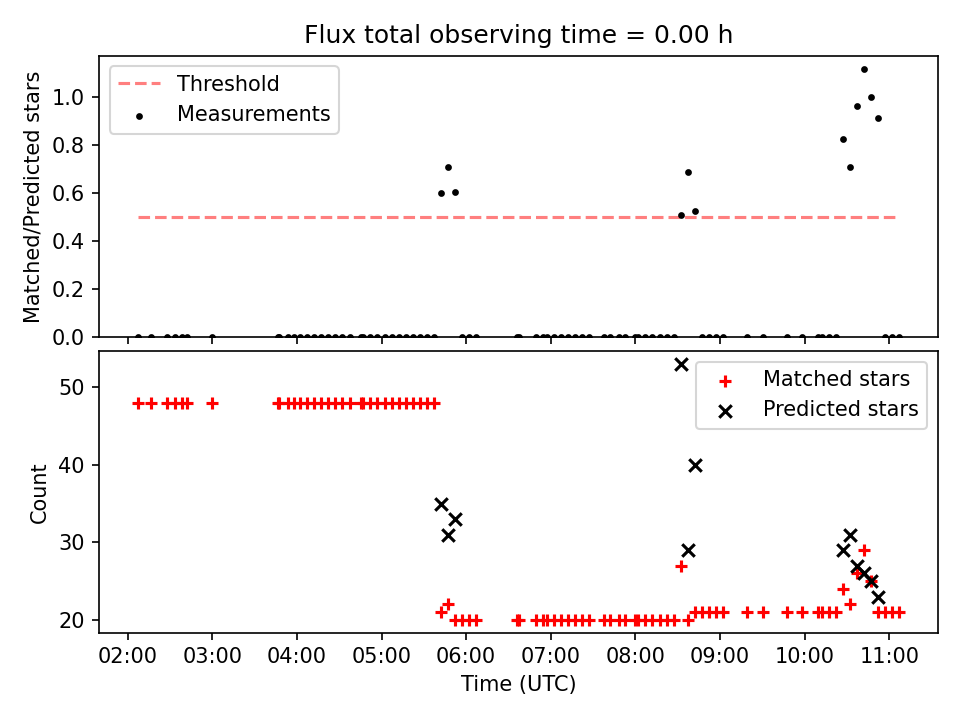 Flux total observing time = 0.00 h

Threshold
Measurements

Matched/Predicted stars

1.0
0.8
0.6
0.4
0.2
0.0

Matched stars
Predicted stars

Count

50
40
30
20

02:00 03:00 04:00 05:00 06:00 07:00 08:00 09:00 10:00 11:00

Time (UTC)